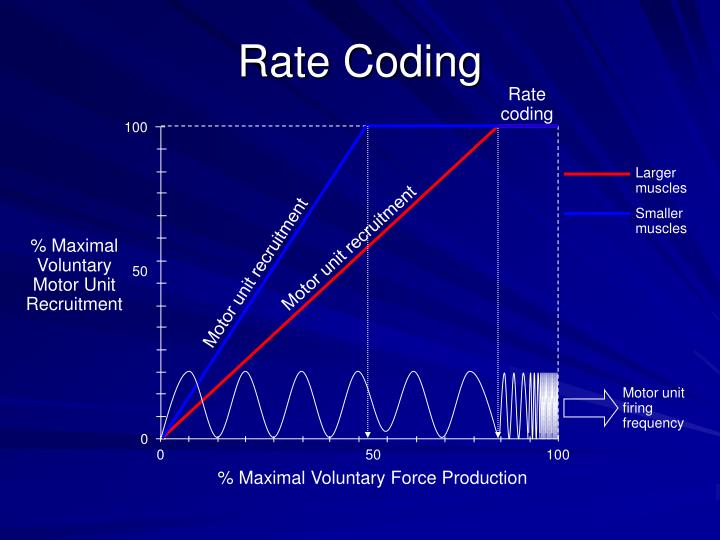 Rate Coding

Rate coding

100

50

0

% Maximal Voluntary Motor Unit Recruitment

Motor unit recruitment

Motor unit recruitment

Larger muscles

Smaller muscles

Motor unit firing frequency

0

50

100

% Maximal Voluntary Force Production